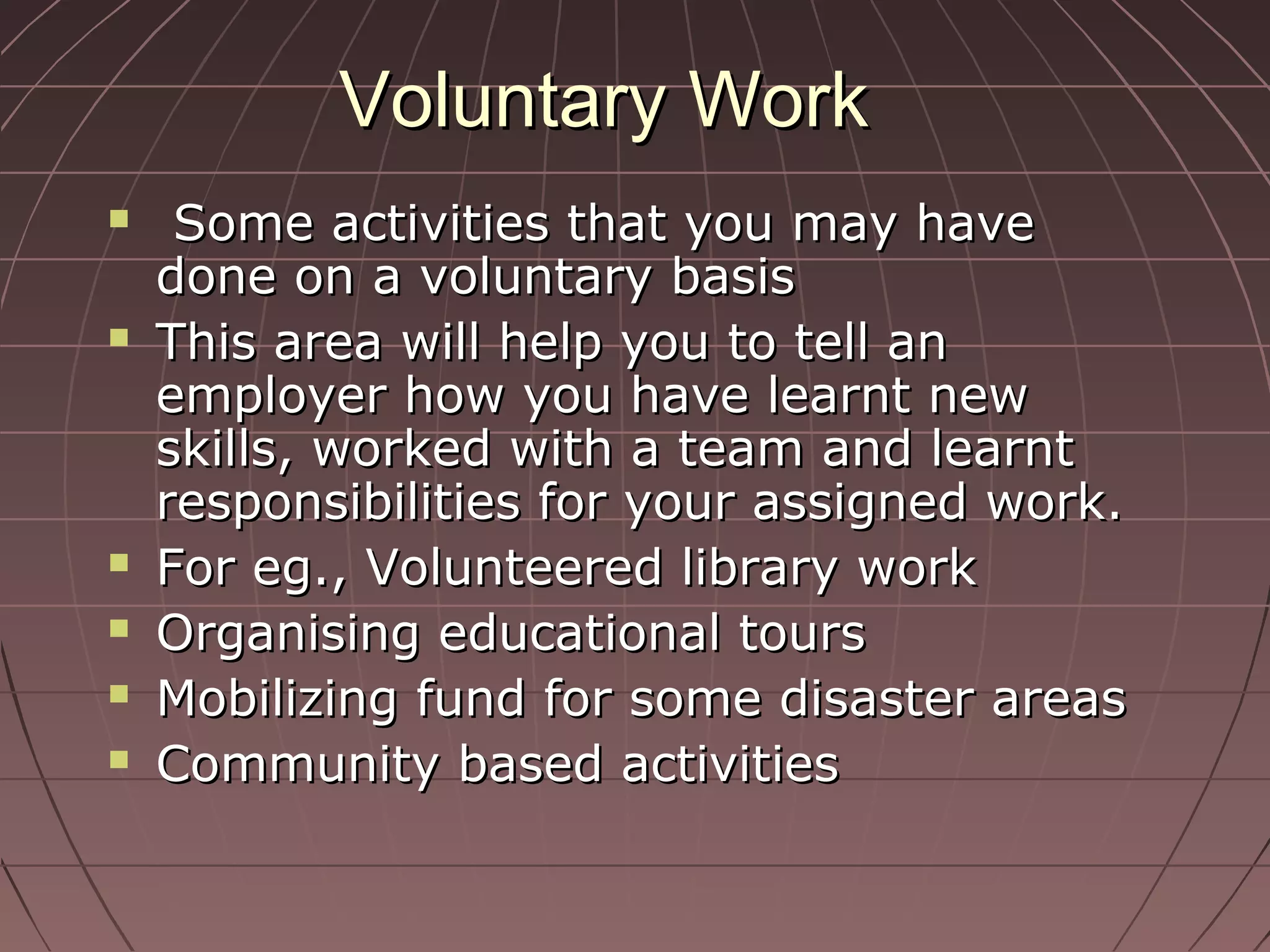 Voluntary Work

- Some activities that you may have done on a voluntary basis
- This area will help you to tell an employer how you have learnt new skills, worked with a team and learnt responsibilities for your assigned work.
- For eg., Volunteered library work
- Organising educational tours
- Mobilizing fund for some disaster areas
- Community based activities